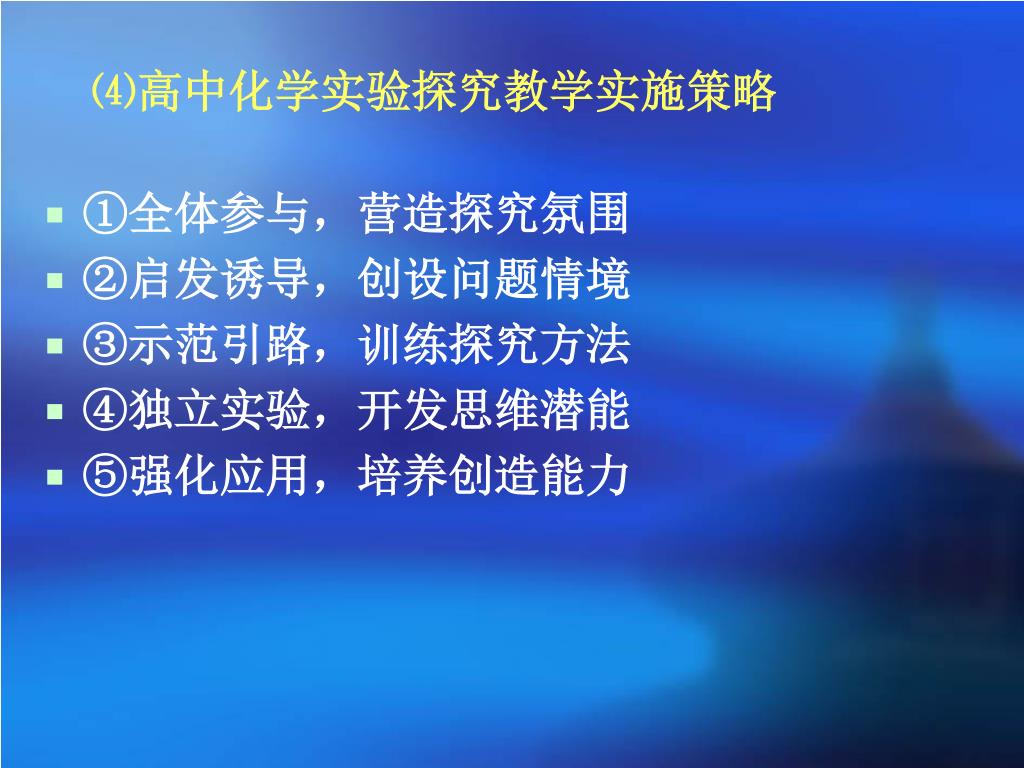 ⑷高中化学实验探究教学实施策略

①全体参与，营造探究氛围
②启发诱导，创设问题情境
③示范引路，训练探究方法
④独立实验，开发思维潜能
⑤强化应用，培养创造能力